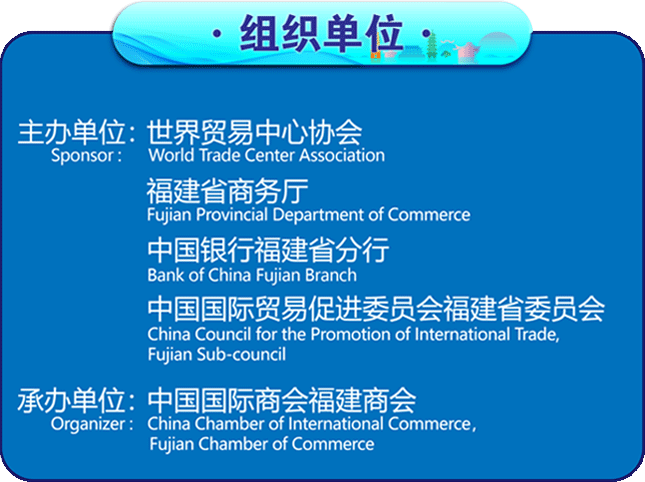 · 组织单位 ·

主办单位：世界贸易中心协会
Sponsor : World Trade Center Association

福建省商务厅
Fujian Provincial Department of Commerce

中国银行福建省分行
Bank of China Fujian Branch

中国国际贸易促进委员会福建省委员会
China Council for the Promotion of International Trade, Fujian Sub-council

承办单位：中国国际商会福建商会
Organizer : China Chamber of International Commerce, Fujian Chamber of Commerce